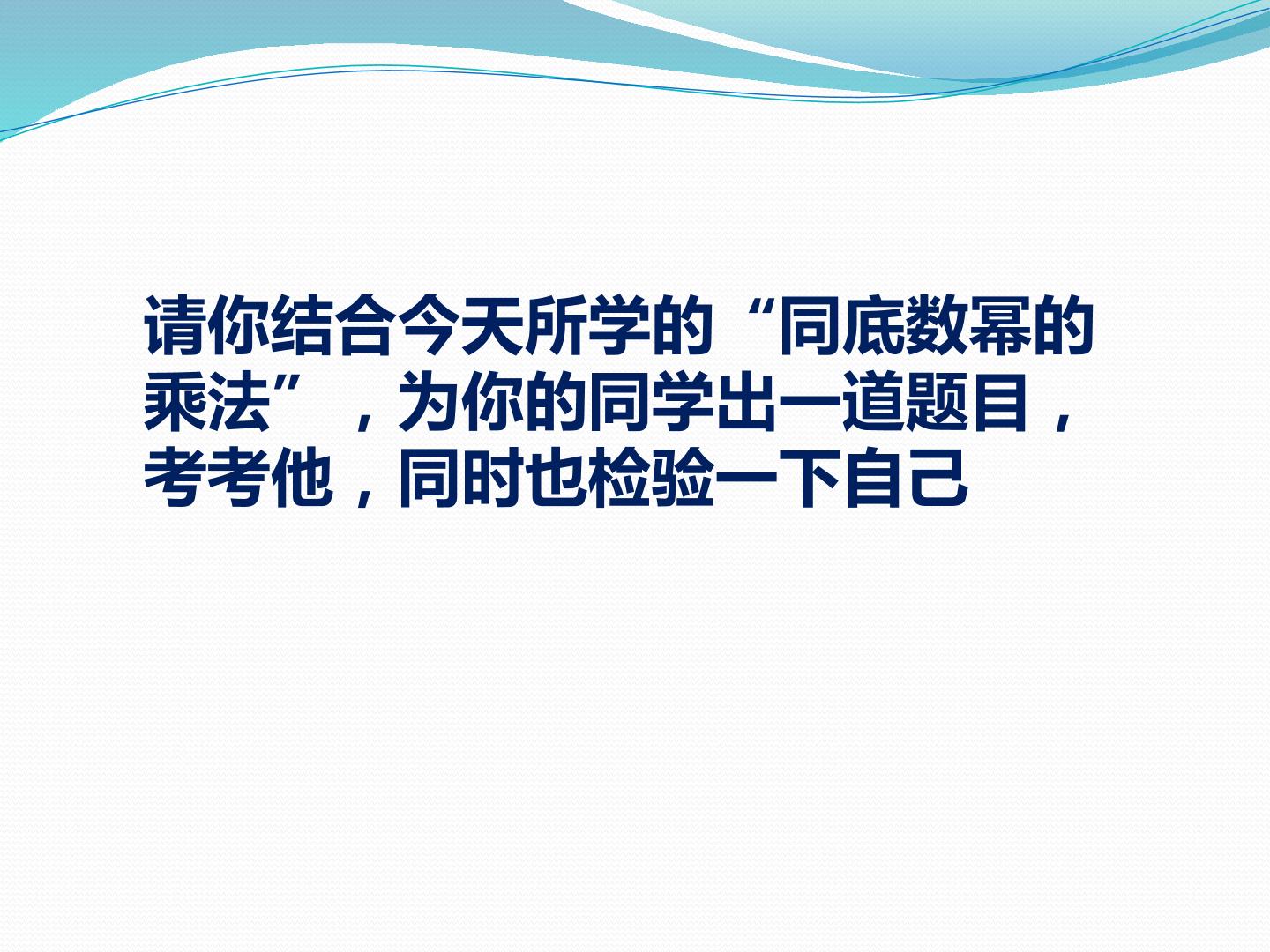 请你结合今天所学的“同底数幂的乘法”，为你的同学出一道题目，考考他，同时也检验一下自己